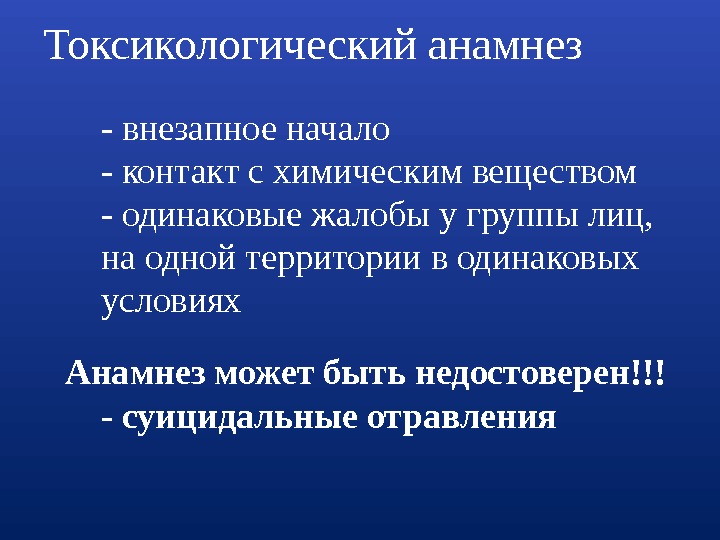 Токсикологический анамнез

- внезапное начало
- контакт с химическим веществом
- одинаковые жалобы у группы лиц, на одной территории в одинаковых условиях

Анамнез может быть недостоверен!!!
- суицидальные отравления